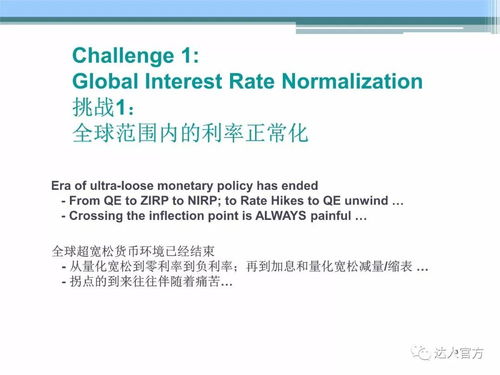 Challenge 1:
Global Interest Rate Normalization
挑战1：
全球范围内的利率正常化

Era of ultra-loose monetary policy has ended
- From QE to ZIRP to NIRP; to Rate Hikes to QE unwind …
- Crossing the inflection point is ALWAYS painful …

全球超宽松货币环境已经结束
- 从量化宽松到零利率到负利率；再到加息和量化宽松减量/缩表 …
- 拐点的到来往往伴随着痛苦…

达人官方